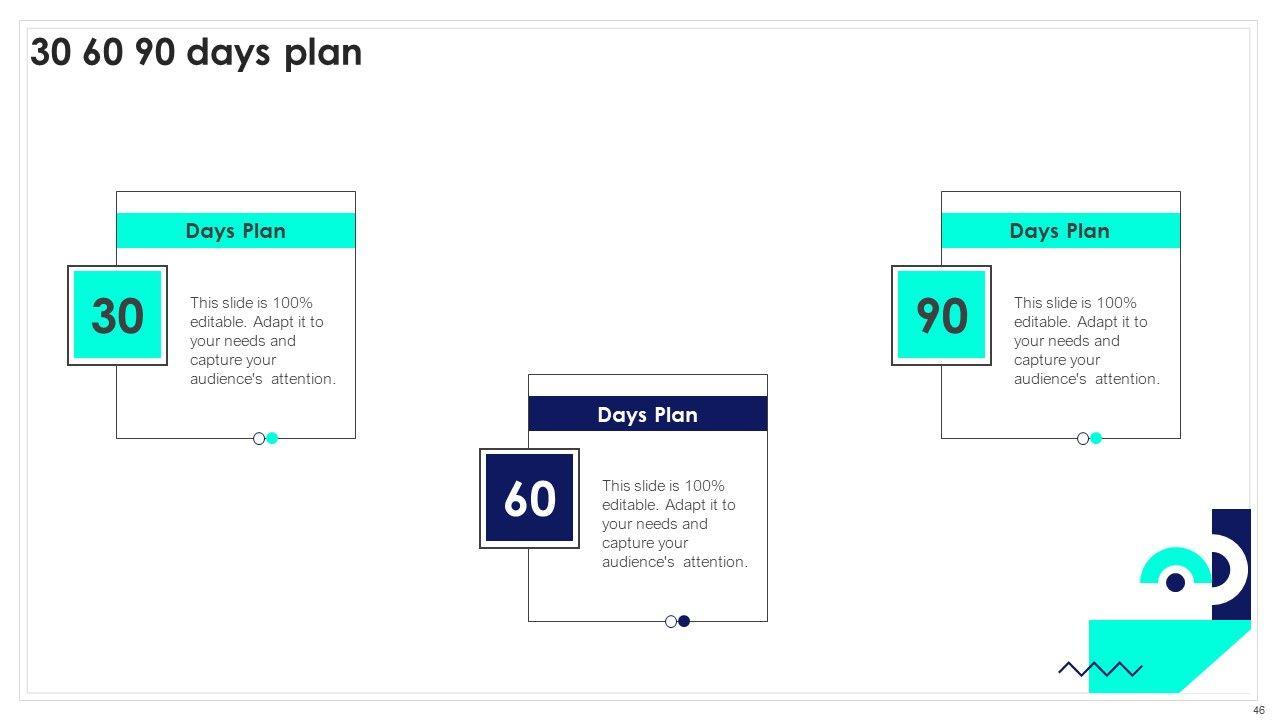 30 60 90 days plan

Days Plan

30

This slide is 100% editable. Adapt it to your needs and capture your audience's attention.

Days Plan

60

This slide is 100% editable. Adapt it to your needs and capture your audience's attention.

Days Plan

90

This slide is 100% editable. Adapt it to your needs and capture your audience's attention.

46